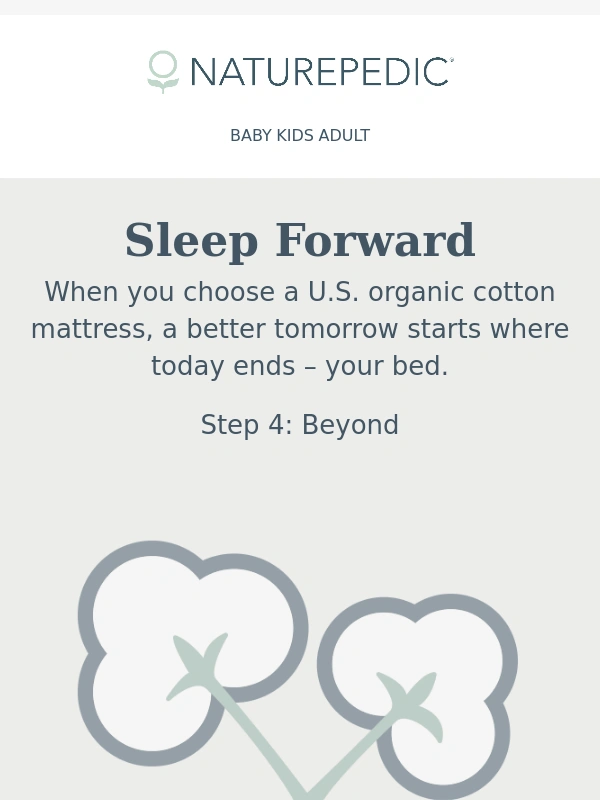 NATUREPEDIC

BABY KIDS ADULT

Sleep Forward

When you choose a U.S. organic cotton mattress, a better tomorrow starts where today ends – your bed.

Step 4: Beyond